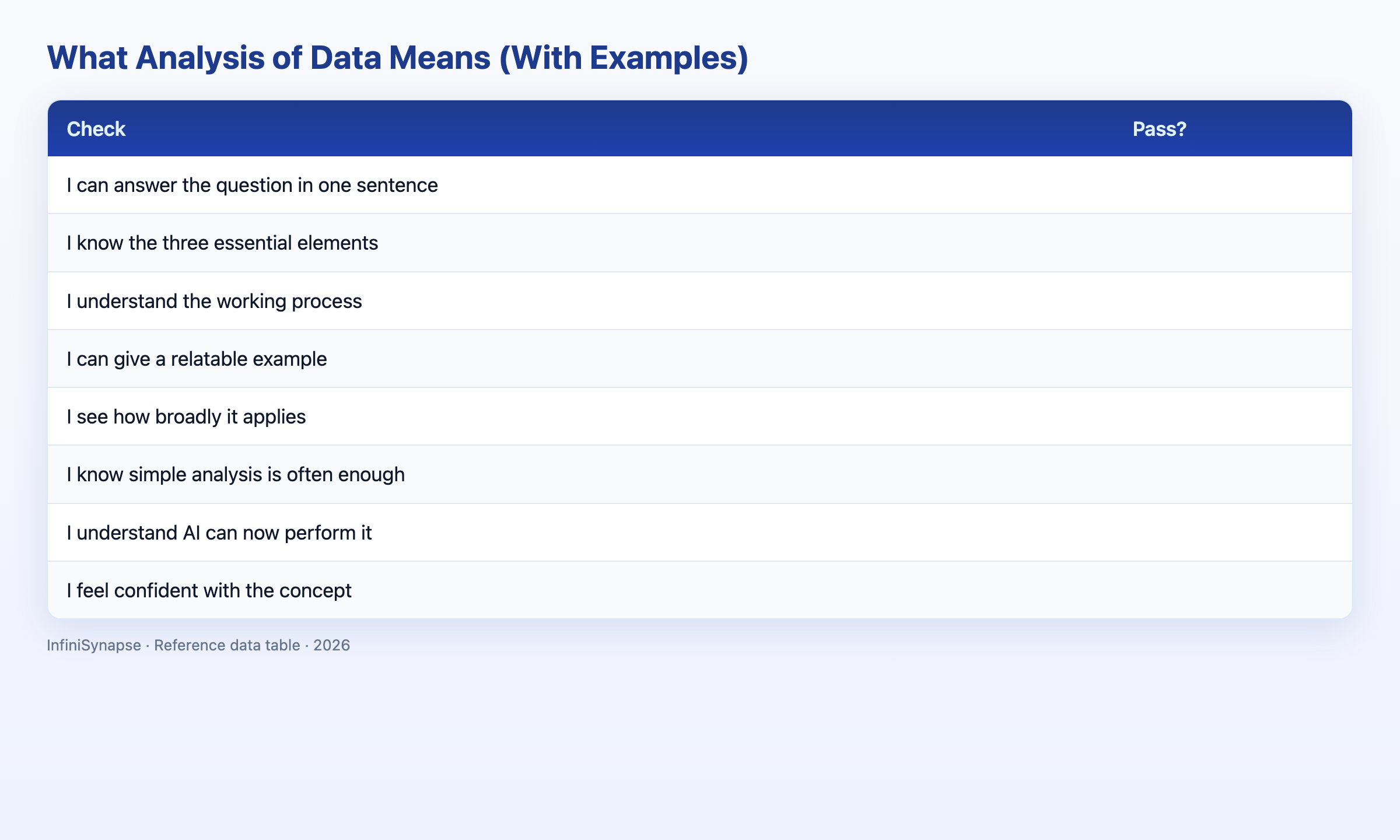 What Analysis of Data Means (With Examples)

| Check | Pass? |
|---|---|
| I can answer the question in one sentence | |
| I know the three essential elements | |
| I understand the working process | |
| I can give a relatable example | |
| I see how broadly it applies | |
| I know simple analysis is often enough | |
| I understand AI can now perform it | |
| I feel confident with the concept | |

InfiniSynapse · Reference data table · 2026